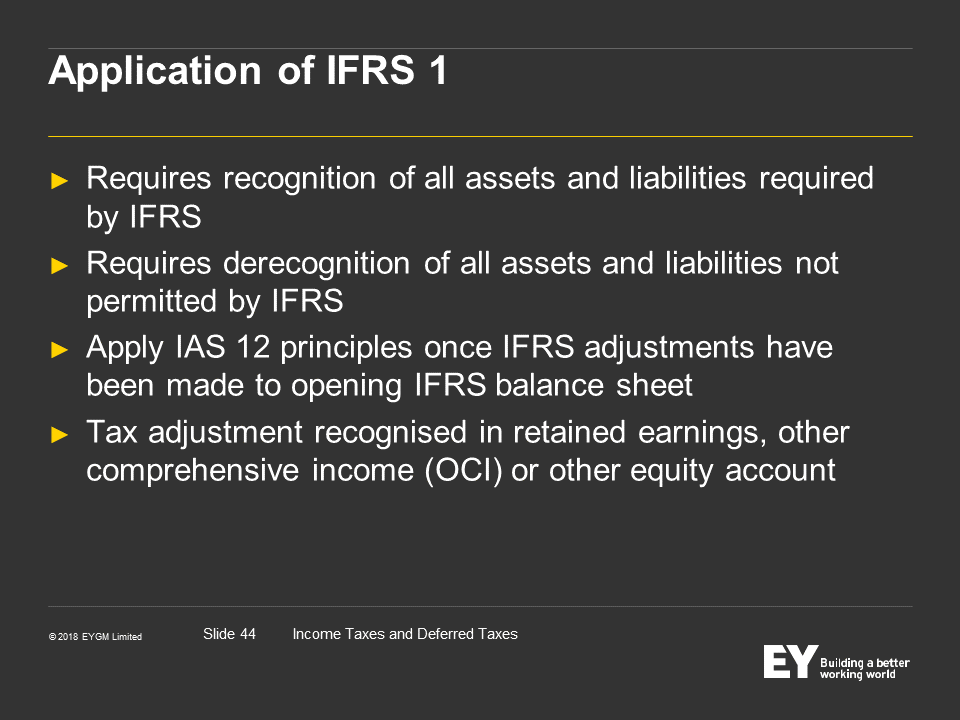 Application of IFRS 1

► Requires recognition of all assets and liabilities required by IFRS

► Requires derecognition of all assets and liabilities not permitted by IFRS

► Apply IAS 12 principles once IFRS adjustments have been made to opening IFRS balance sheet

► Tax adjustment recognised in retained earnings, other comprehensive income (OCI) or other equity account

© 2018 EYGM Limited

Slide 44

Income Taxes and Deferred Taxes

EY Building a better working world